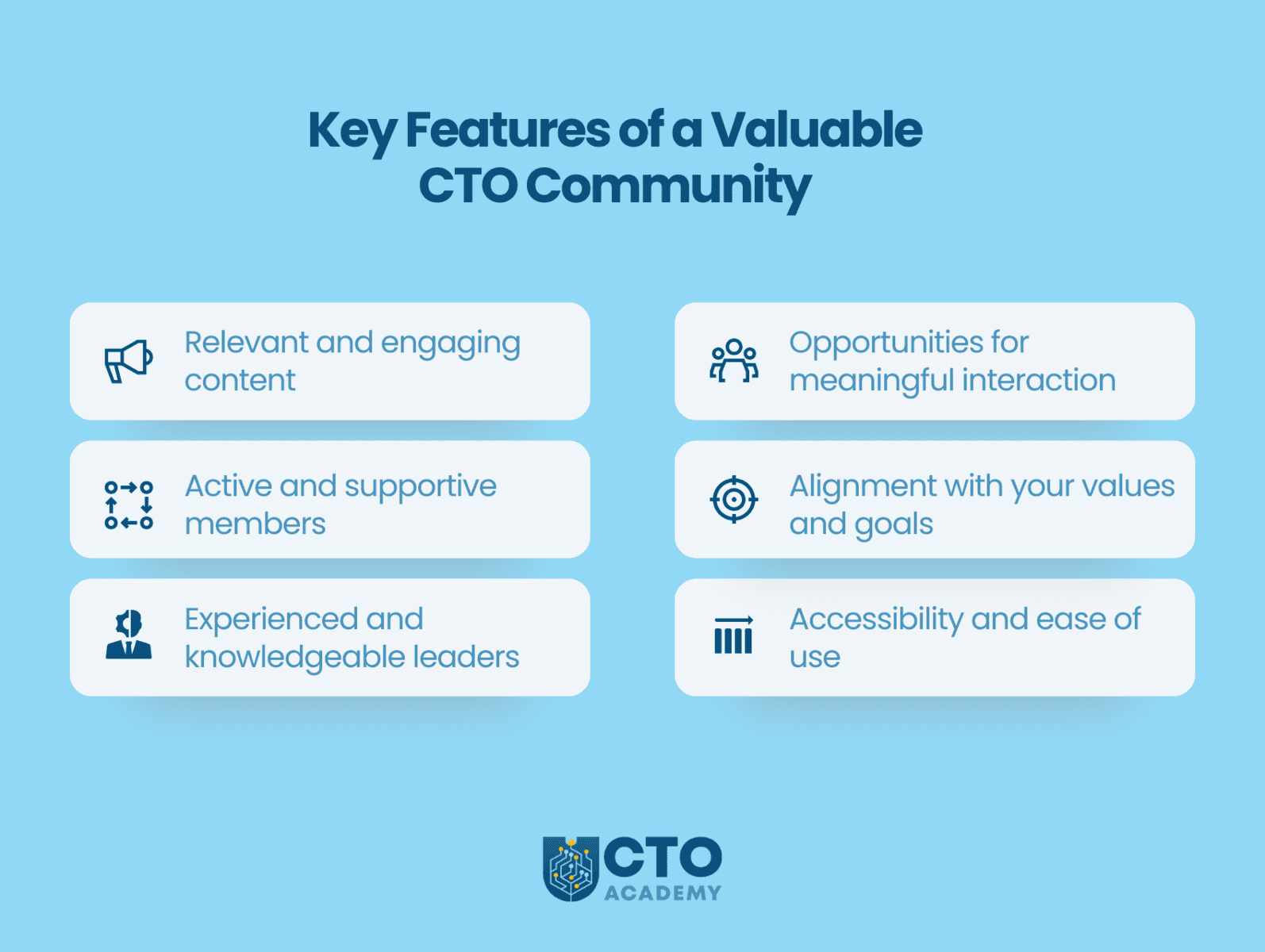 Key Features of a Valuable CTO Community

Relevant and engaging content

Active and supportive members

Experienced and knowledgeable leaders

Opportunities for meaningful interaction

Alignment with your values and goals

Accessibility and ease of use

CTO ACADEMY